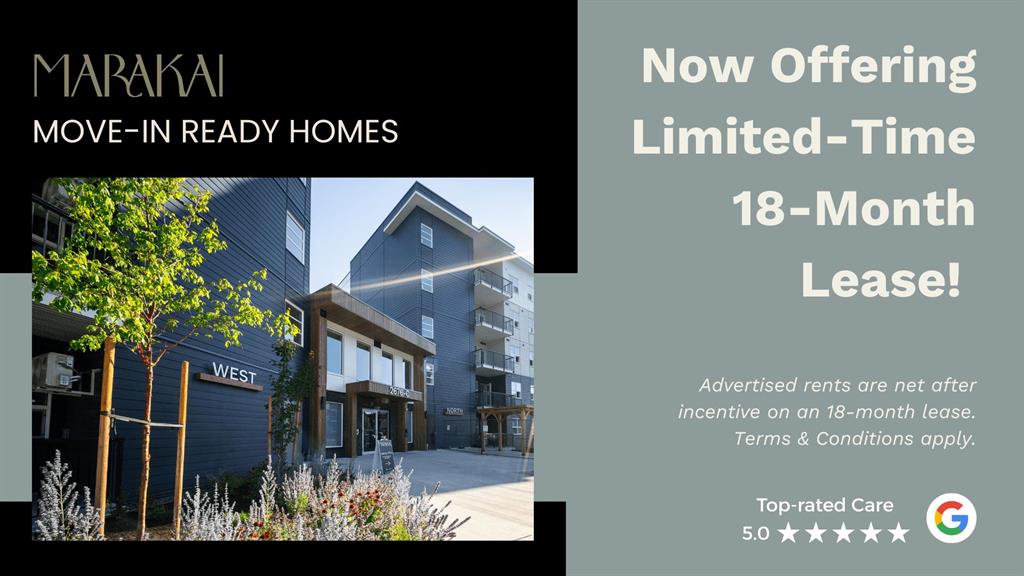 MARAKAI
MOVE-IN READY HOMES

WEST

NORTH

Now Offering Limited-Time 18-Month Lease!

Advertised rents are net after incentive on an 18-month lease. Terms & Conditions apply.

Top-rated Care
5.0 ★★★★★

G